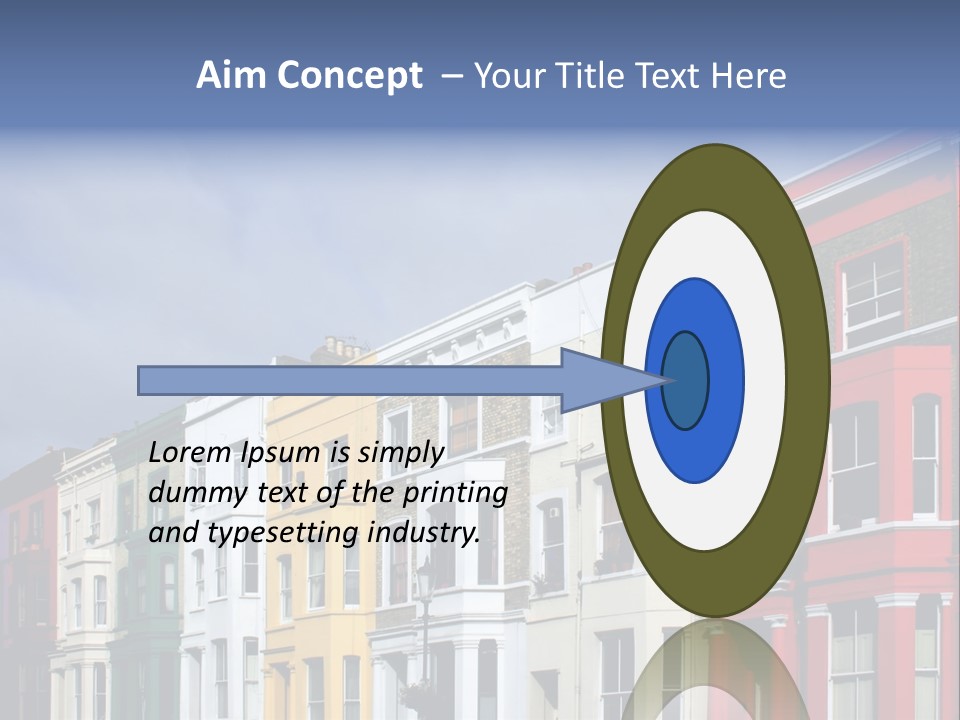 Aim Concept – Your Title Text Here

Lorem Ipsum is simply dummy text of the printing and typesetting industry.